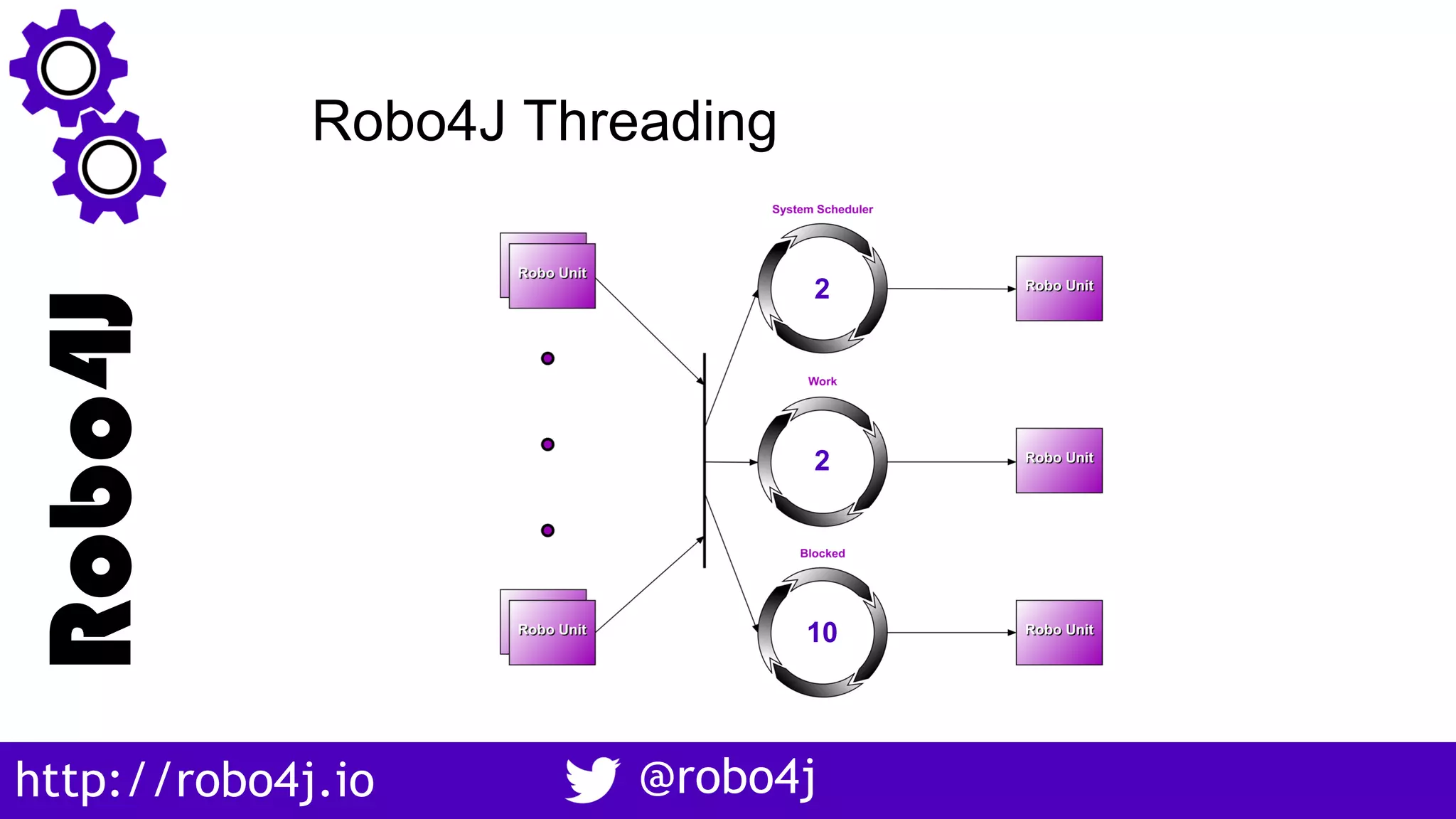 Robo4J

Robo4J Threading

Robo Unit

Robo Unit

System Scheduler

2

Work

2

Blocked

10

Robo Unit

Robo Unit

Robo Unit

http://robo4j.io

@robo4j